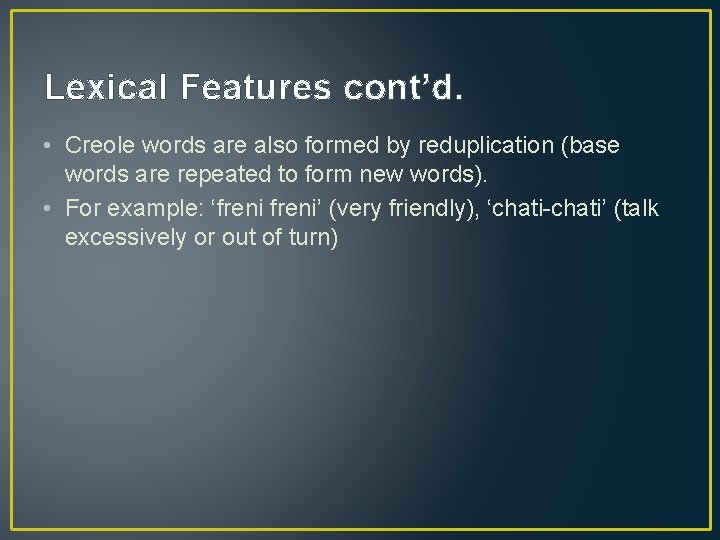 Lexical Features cont’d.

• Creole words are also formed by reduplication (base words are repeated to form new words).
• For example: ‘freni freni’ (very friendly), ‘chati-chati’ (talk excessively or out of turn)